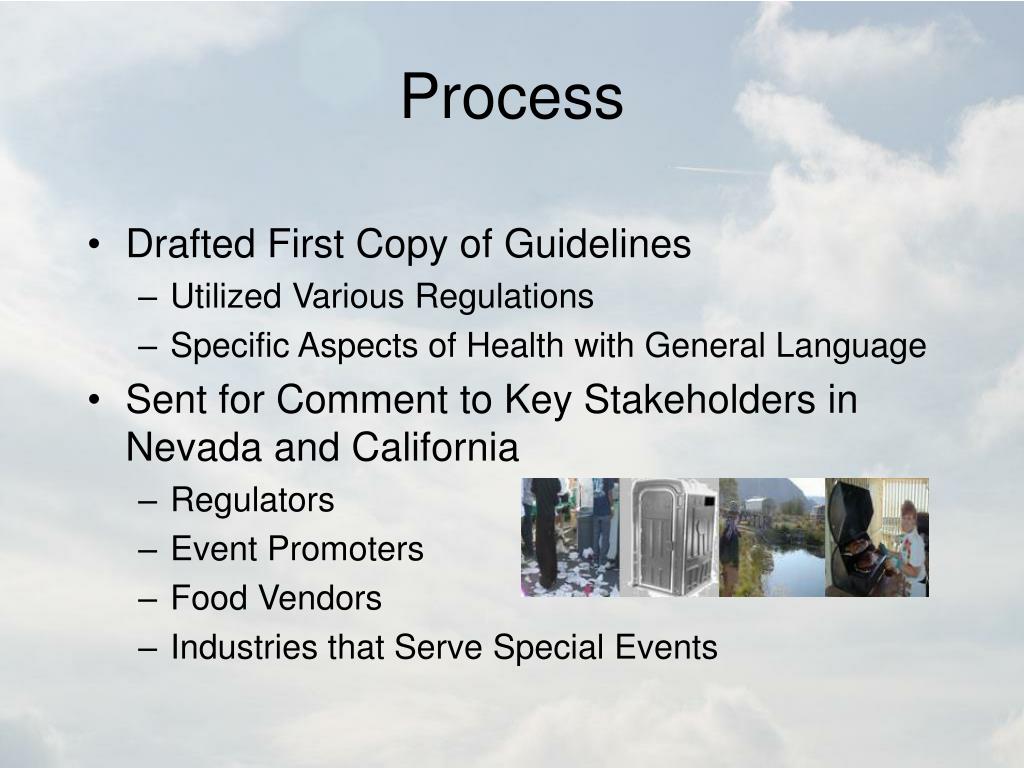 Process

• Drafted First Copy of Guidelines
  – Utilized Various Regulations
  – Specific Aspects of Health with General Language
• Sent for Comment to Key Stakeholders in Nevada and California
  – Regulators
  – Event Promoters
  – Food Vendors
  – Industries that Serve Special Events